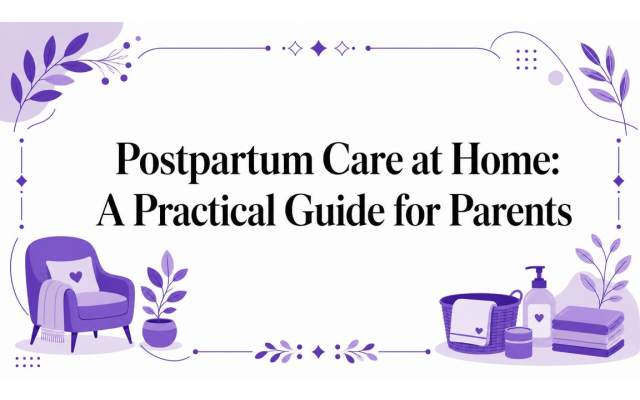 Postpartum Care at Home:
A Practical Guide for Parents